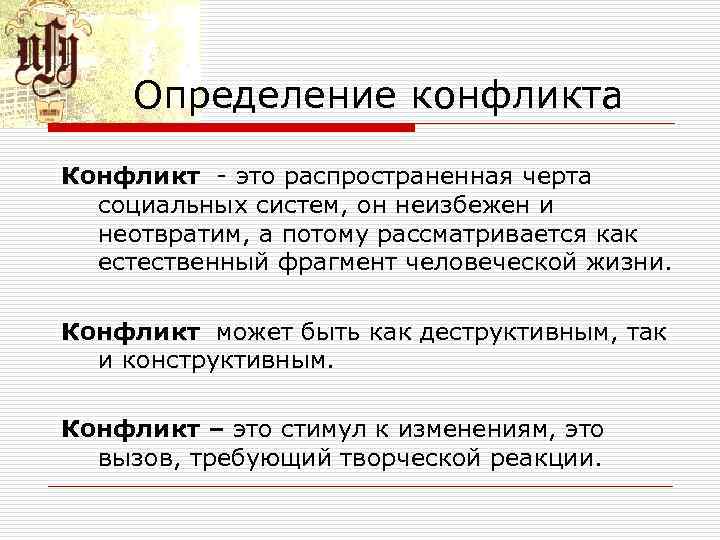 Определение конфликта

Конфликт - это распространенная черта социальных систем, он неизбежен и неотвратим, а потому рассматривается как естественный фрагмент человеческой жизни.

Конфликт может быть как деструктивным, так и конструктивным.

Конфликт – это стимул к изменениям, это вызов, требующий творческой реакции.